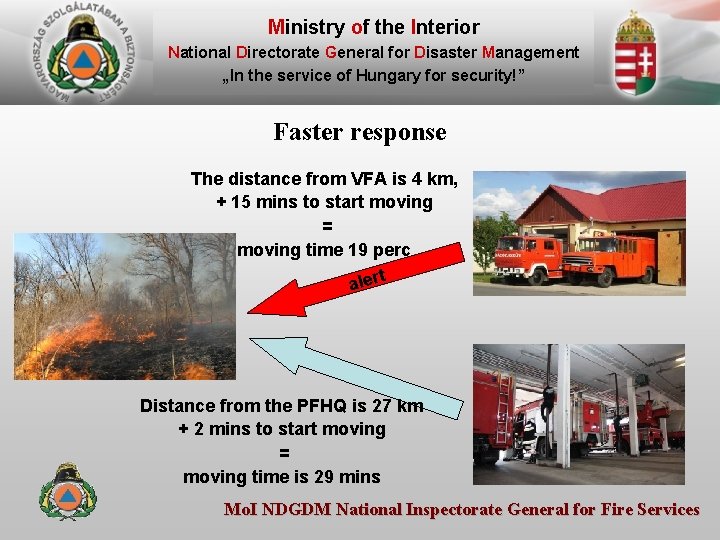 MAGYARORSZÁG SZOLGÁLATÁBAN A BIZTONSÁGÉRT

Ministry of the Interior
National Directorate General for Disaster Management
„In the service of Hungary for security!”

Faster response

The distance from VFA is 4 km,
+ 15 mins to start moving
=
moving time 19 perc

alert

Distance from the PFHQ is 27 km
+ 2 mins to start moving
=
moving time is 29 mins

MoI NDGDM National Inspectorate General for Fire Services